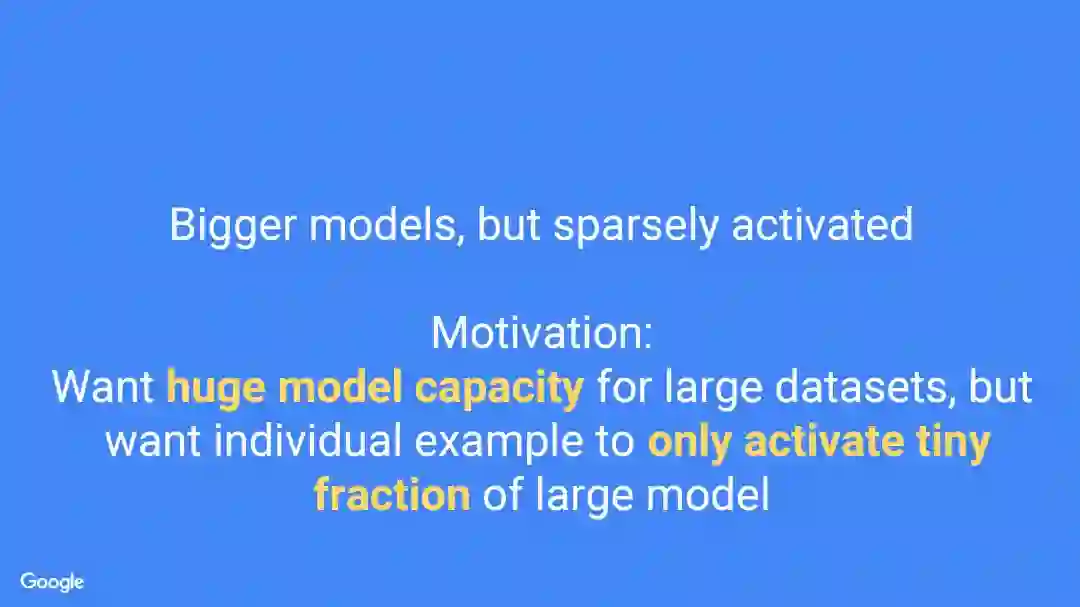 Bigger models, but sparsely activated

Motivation:
Want huge model capacity for large datasets, but want individual example to only activate tiny fraction of large model

Google